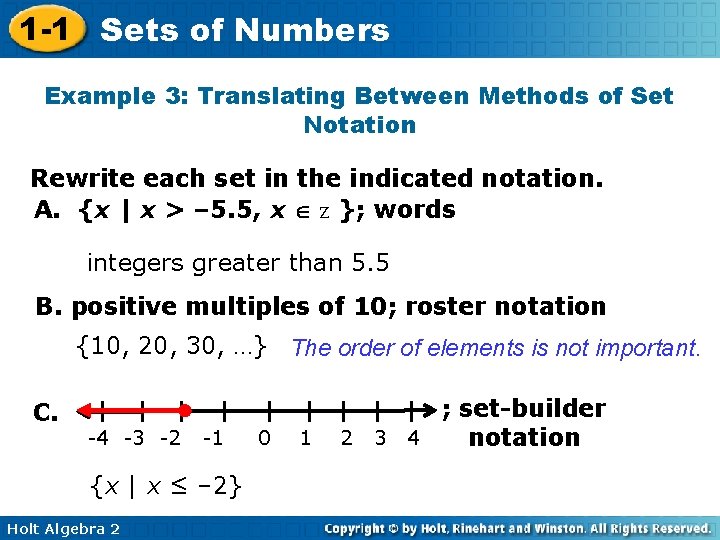 1-1 Sets of Numbers

Example 3: Translating Between Methods of Set Notation

Rewrite each set in the indicated notation.

A. $\{x \mid x > -5.5, x \in \mathbb{Z}\}$; words

integers greater than 5.5

B. positive multiples of 10; roster notation

$\{10, 20, 30, \ldots\}$ The order of elements is not important.

C. ; set-builder notation

-4 -3 -2 -1 0 1 2 3 4

$\{x \mid x \leq -2\}$

Holt Algebra 2

Copyright © by Holt, Rinehart and Winston. All Rights Reserved.